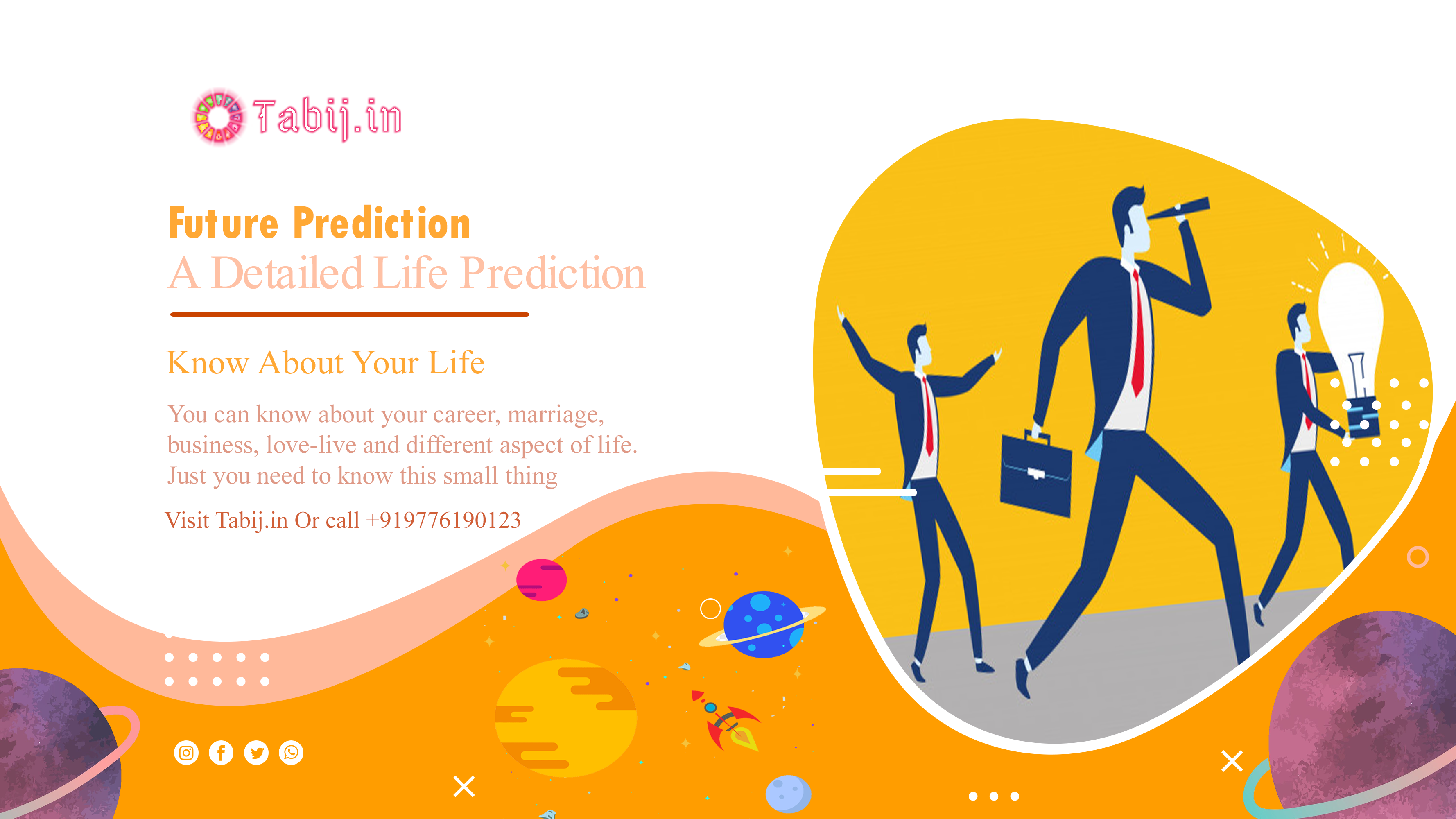 Tabij.in

Future Prediction
A Detailed Life Prediction

Know About Your Life

You can know about your career, marriage, business, love-live and different aspect of life. Just you need to know this small thing

Visit Tabij.in Or call +919776190123